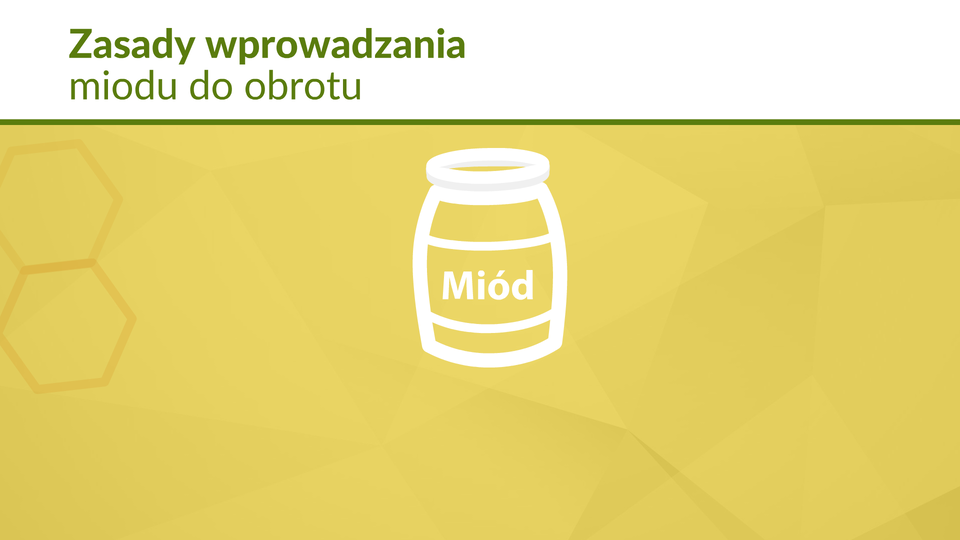 Zasady wprowadzania
miodu do obrotu

Miód